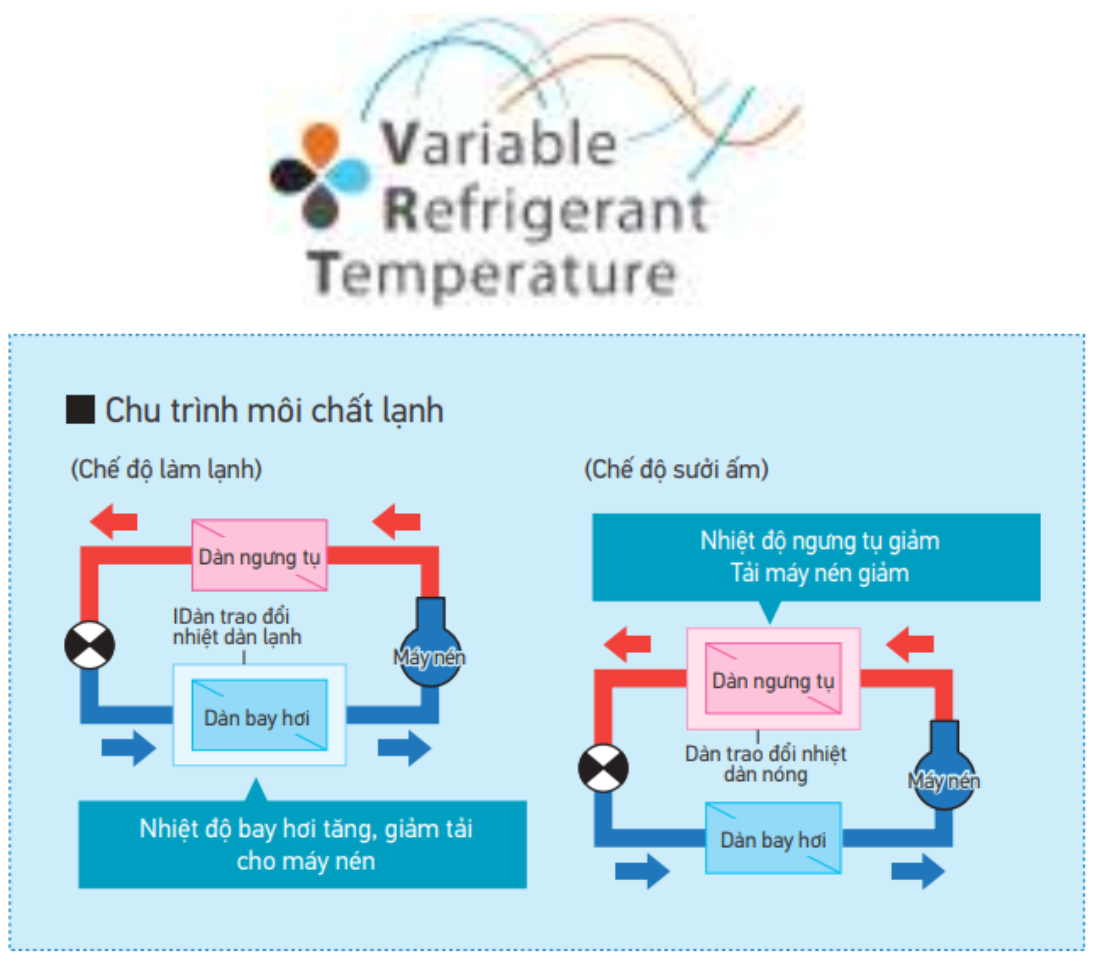 Variable
Refrigerant
Temperature

■ Chu trình môi chất lạnh

(Chế độ làm lạnh)

Dàn ngưng tụ

IDàn trao đổi nhiệt dàn lạnh

Máy nén

Dàn bay hơi

Nhiệt độ bay hơi tăng, giảm tải cho máy nén

(Chế độ sưởi ấm)

Nhiệt độ ngưng tụ giảm
Tải máy nén giảm

Dàn ngưng tụ

Dàn trao đổi nhiệt dàn nóng

Máy nén

Dàn bay hơi